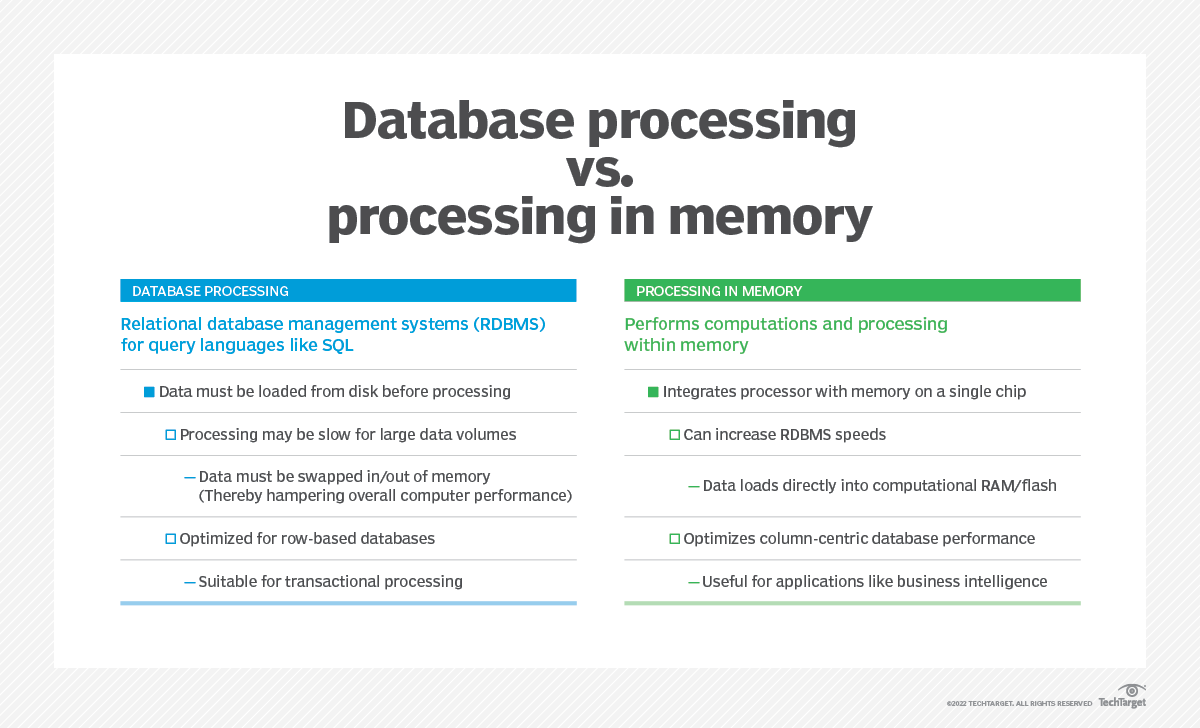 Database processing vs. processing in memory

DATABASE PROCESSING

Relational database management systems (RDBMS) for query languages like SQL

■ Data must be loaded from disk before processing

□ Processing may be slow for large data volumes

— Data must be swapped in/out of memory (Thereby hampering overall computer performance)

□ Optimized for row-based databases

— Suitable for transactional processing

PROCESSING IN MEMORY

Performs computations and processing within memory

■ Integrates processor with memory on a single chip

□ Can increase RDBMS speeds

— Data loads directly into computational RAM/flash

□ Optimizes column-centric database performance

— Useful for applications like business intelligence

©2022 TECHTARGET. ALL RIGHTS RESERVED TechTarget